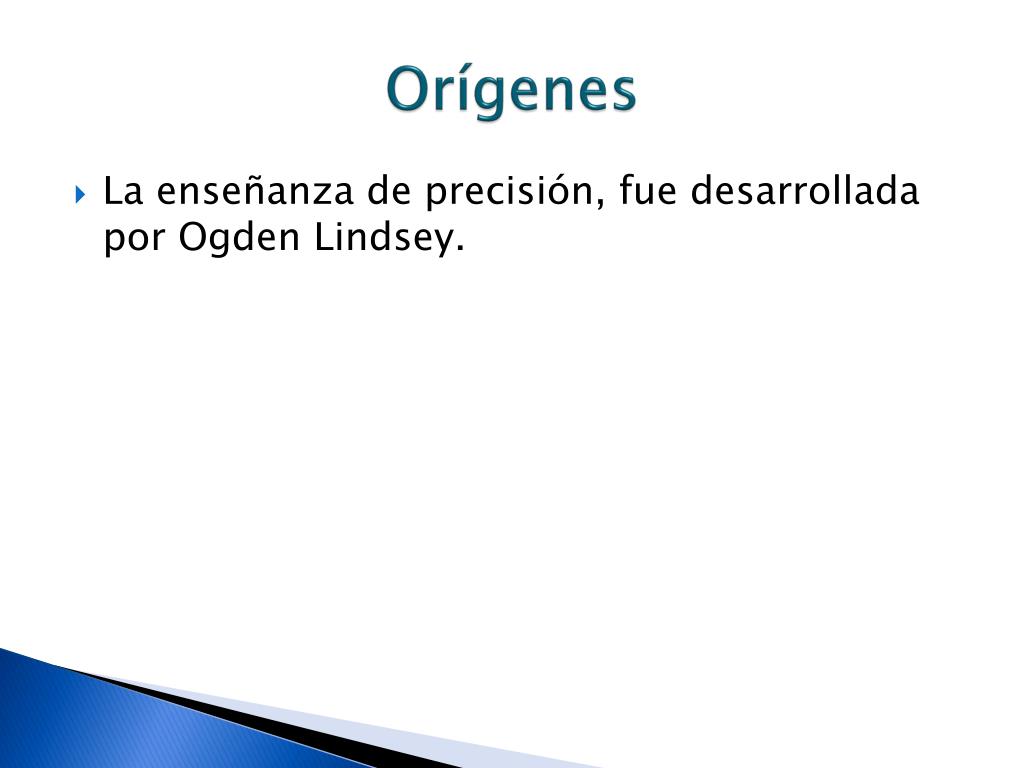 Orígenes

La enseñanza de precisión, fue desarrollada por Ogden Lindsey.